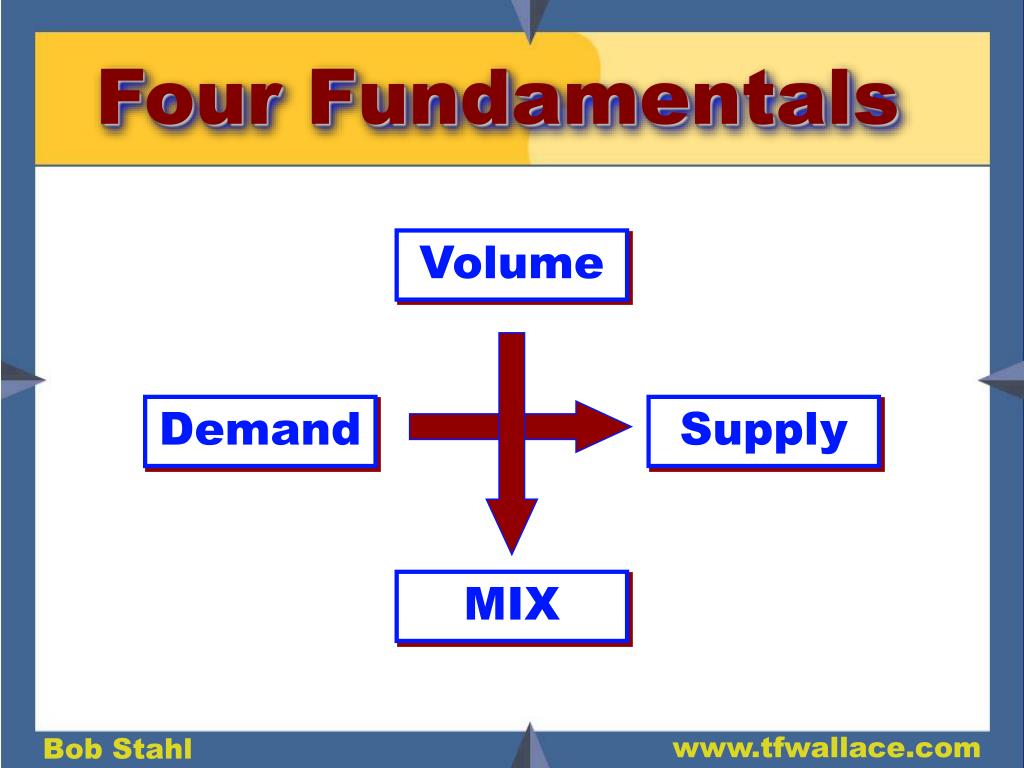 Four Fundamentals

Volume

Demand

Supply

MIX

Bob Stahl

www.tfwallace.com